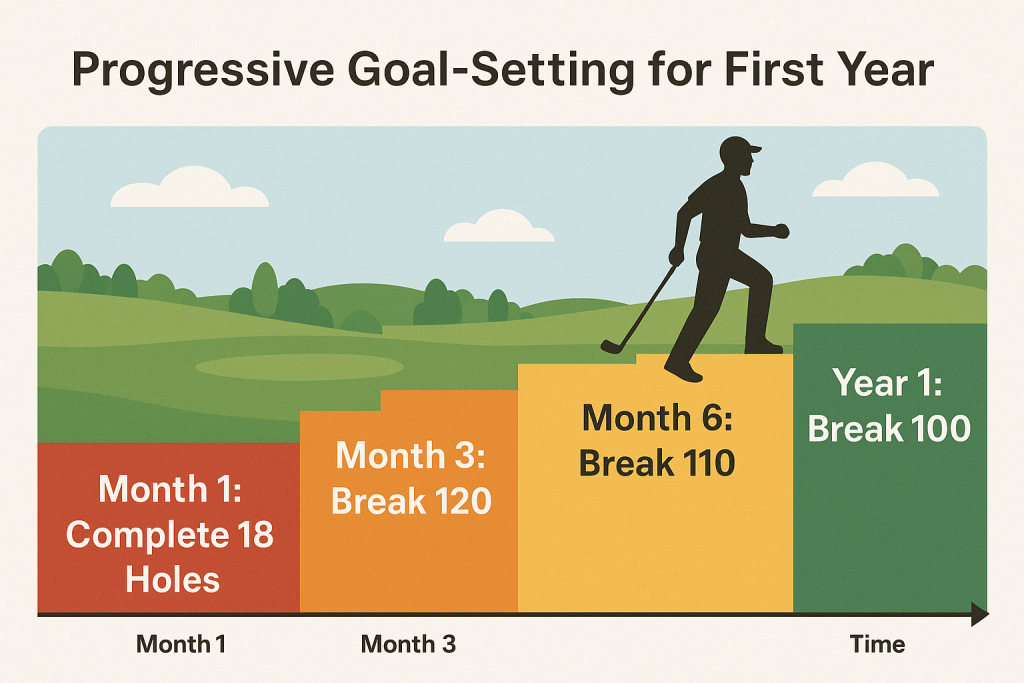 Progressive Goal-Setting for First Year

Month 1: Complete 18 Holes

Month 3: Break 120

Month 6: Break 110

Year 1: Break 100

Month 1

Month 3

Time